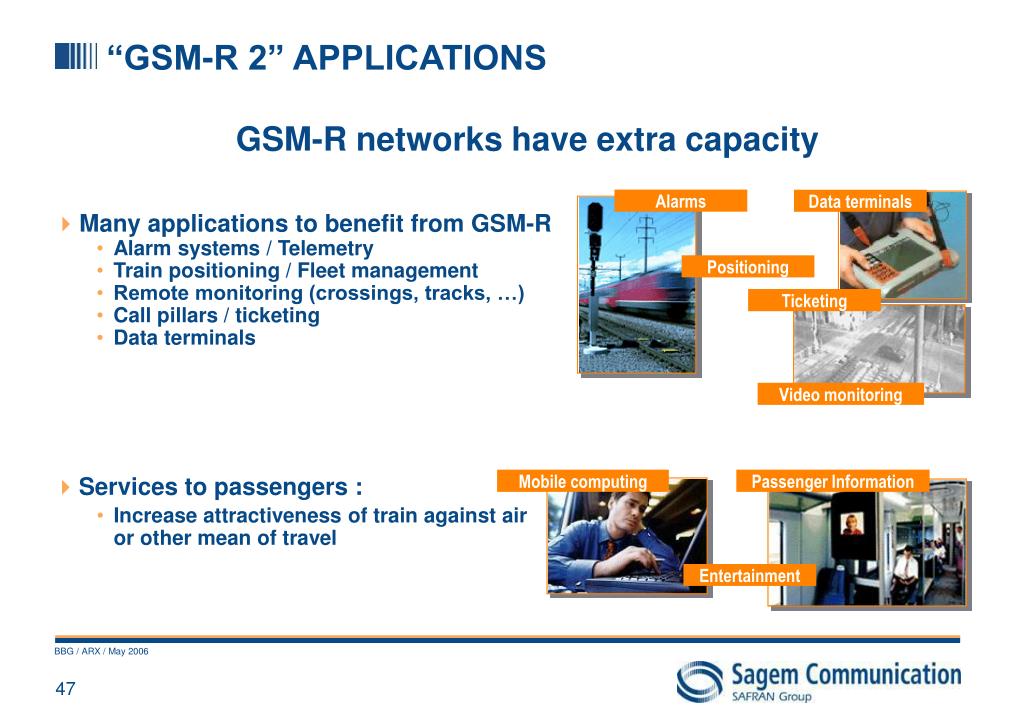 “GSM-R 2” APPLICATIONS

GSM-R networks have extra capacity

Many applications to benefit from GSM-R
• Alarm systems / Telemetry
• Train positioning / Fleet management
• Remote monitoring (crossings, tracks, …)
• Call pillars / ticketing
• Data terminals

Alarms

Data terminals

Positioning

Ticketing

Video monitoring

Services to passengers :
• Increase attractiveness of train against air or other mean of travel

Mobile computing

Passenger Information

Entertainment

BBG / ARX / May 2006

47

Sagem Communication
SAFRAN Group